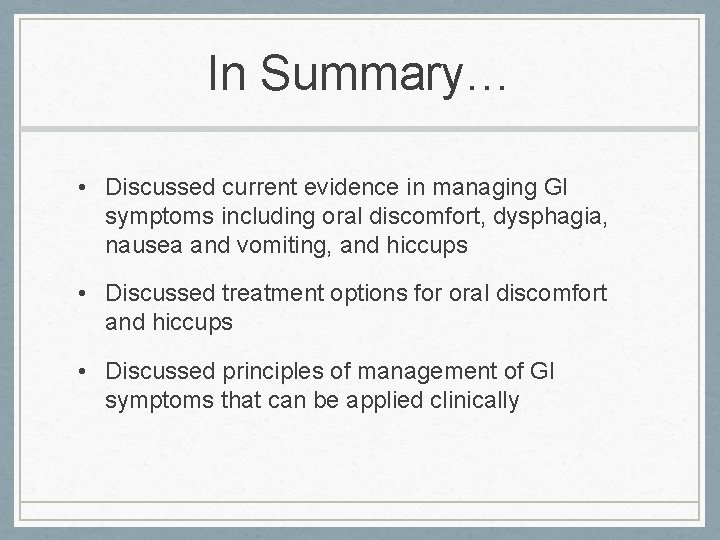 In Summary…

• Discussed current evidence in managing GI symptoms including oral discomfort, dysphagia, nausea and vomiting, and hiccups

• Discussed treatment options for oral discomfort and hiccups

• Discussed principles of management of GI symptoms that can be applied clinically